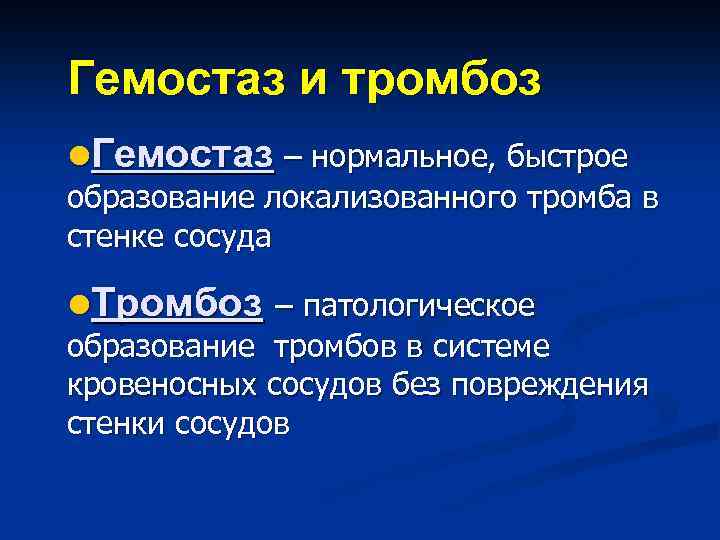 Гемостаз и тромбоз

Гемостаз – нормальное, быстрое образование локализованного тромба в стенке сосуда

Тромбоз – патологическое образование тромбов в системе кровеносных сосудов без повреждения стенки сосудов